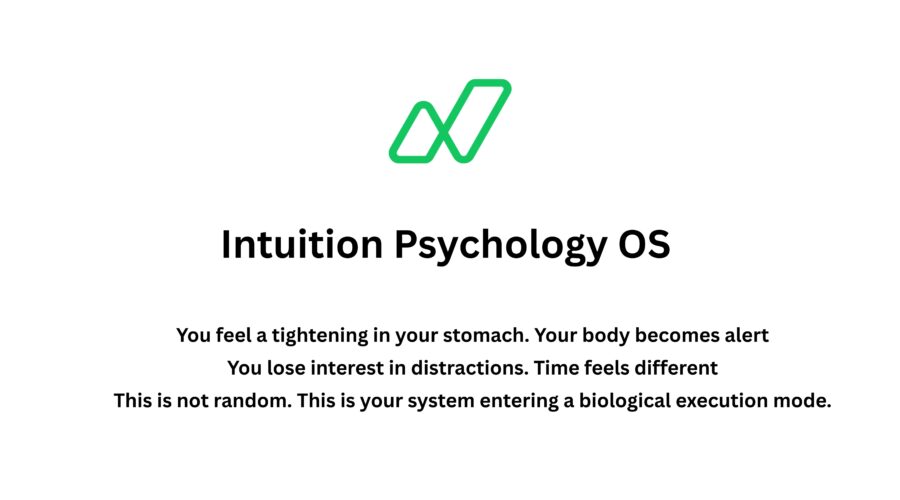 Intuition Psychology OS

You feel a tightening in your stomach. Your body becomes alert
You lose interest in distractions. Time feels different
This is not random. This is your system entering a biological execution mode.